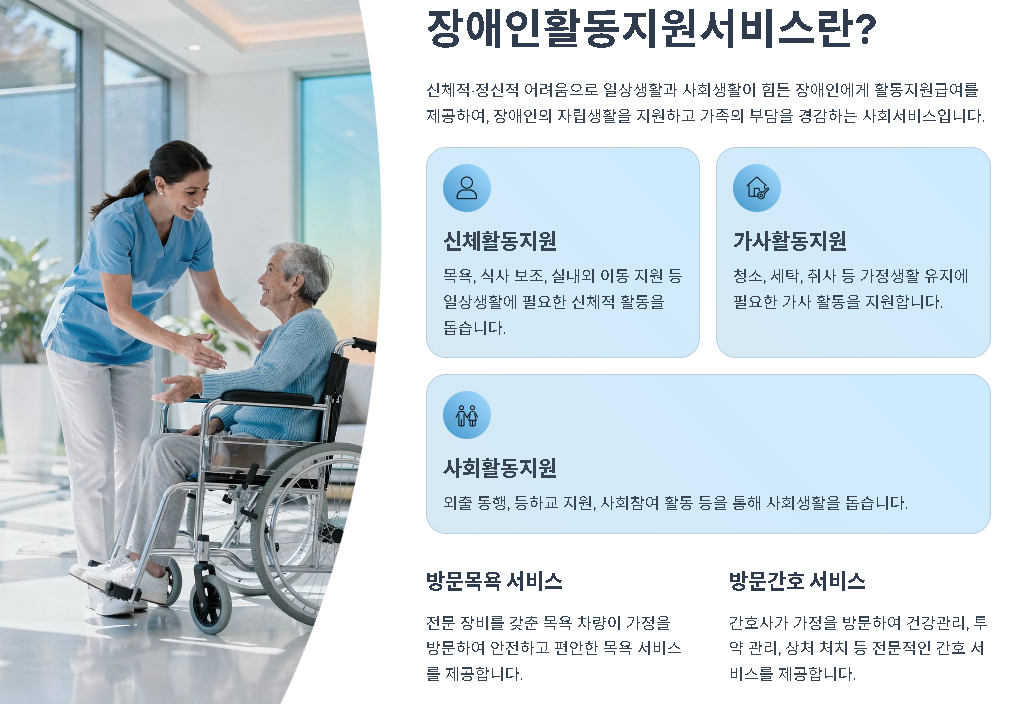 장애인활동지원서비스란?

신체적·정신적 어려움으로 일상생활과 사회생활이 힘든 장애인에게 활동지원급여를 제공하여, 장애인의 자립생활을 지원하고 가족의 부담을 경감하는 사회서비스입니다.

신체활동지원

목욕, 식사 보조, 실내외 이동 지원 등 일상생활에 필요한 신체적 활동을 돕습니다.

가사활동지원

청소, 세탁, 취사 등 가정생활 유지에 필요한 가사 활동을 지원합니다.

사회활동지원

외출 동행, 등하교 지원, 사회참여 활동 등을 통해 사회생활을 돕습니다.

방문목욕 서비스

전문 장비를 갖춘 목욕 차량이 가정을 방문하여 안전하고 편안한 목욕 서비스를 제공합니다.

방문간호 서비스

간호사가 가정을 방문하여 건강관리, 투약 관리, 상처 처치 등 전문적인 간호 서비스를 제공합니다.